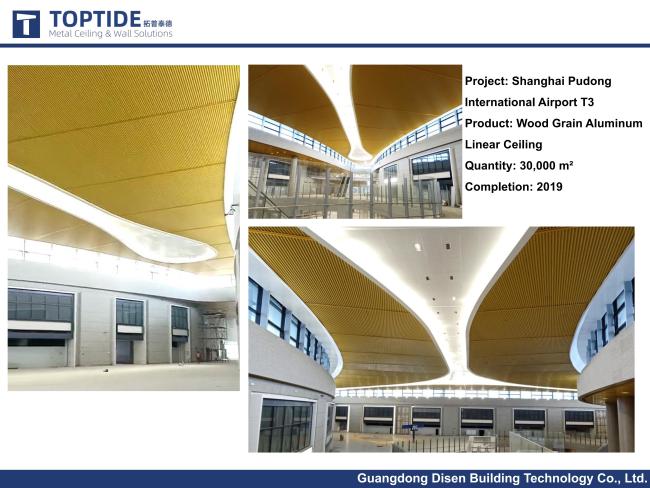 TOPTIDE 拓普泰德
Metal Ceiling & Wall Solutions

Project: Shanghai Pudong International Airport T3
Product: Wood Grain Aluminum Linear Ceiling
Quantity: 30,000 m²
Completion: 2019

Guangdong Disen Building Technology Co., Ltd.